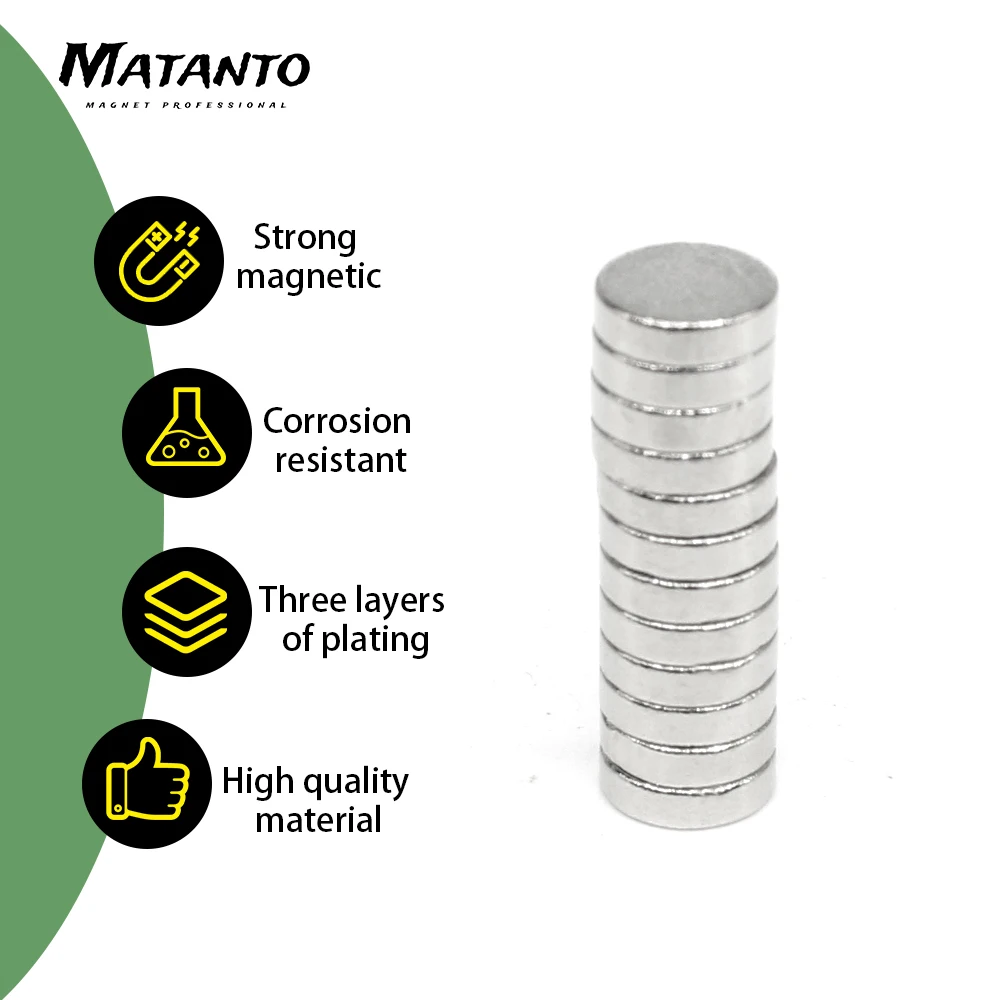 MATANTO
MAGNET PROFESSIONAL

Strong magnetic

Corrosion resistant

Three layers of plating

High quality material